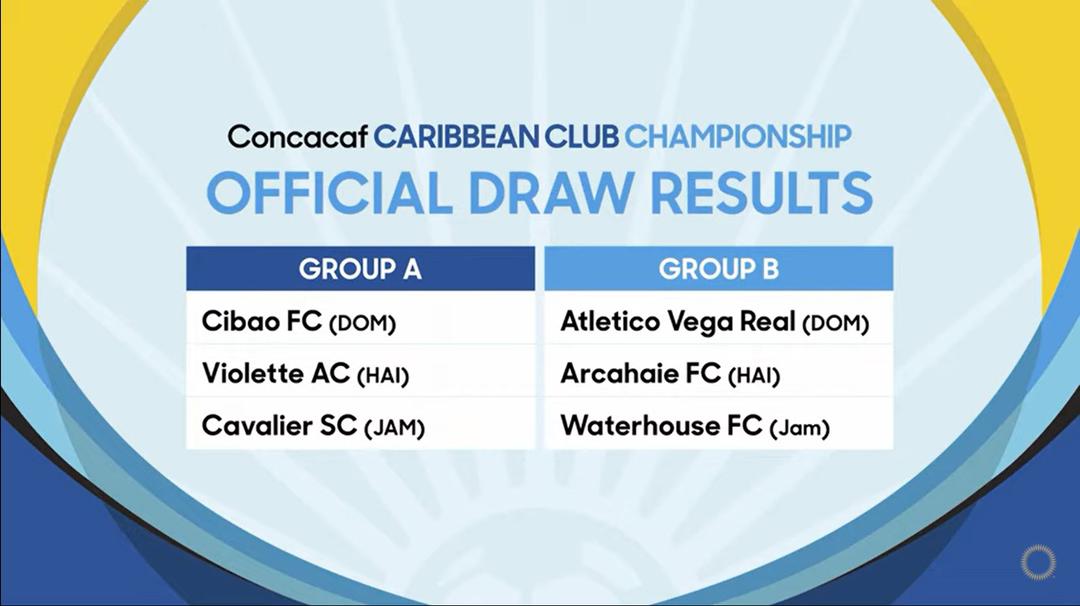 Concacaf CARIBBEAN CLUB CHAMPIONSHIP
OFFICIAL DRAW RESULTS

| GROUP A | GROUP B |
|---|---|
| Cibao FC (DOM) | Atletico Vega Real (DOM) |
| Violette AC (HAI) | Arcahaie FC (HAI) |
| Cavalier SC (JAM) | Waterhouse FC (Jam) |